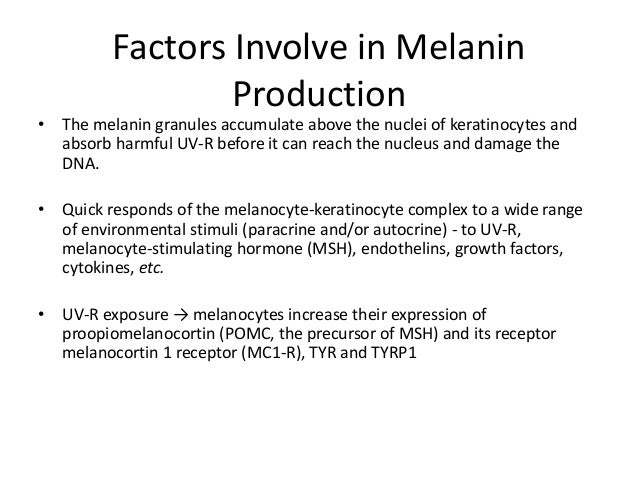 Factors Involve in Melanin Production

• The melanin granules accumulate above the nuclei of keratinocytes and absorb harmful UV-R before it can reach the nucleus and damage the DNA.

• Quick responds of the melanocyte-keratinocyte complex to a wide range of environmental stimuli (paracrine and/or autocrine) - to UV-R, melanocyte-stimulating hormone (MSH), endothelins, growth factors, cytokines, etc.

• UV-R exposure → melanocytes increase their expression of proopiomelanocortin (POMC, the precursor of MSH) and its receptor melanocortin 1 receptor (MC1-R), TYR and TYRP1